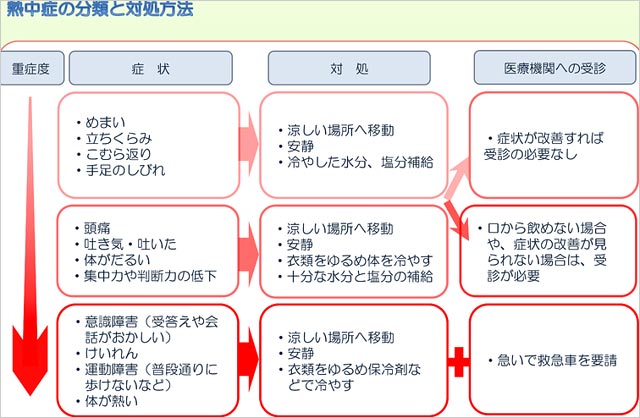 熱中症の分類と対処方法

重症度

症　状

対　処

医療機関への受診

・めまい
・立ちくらみ
・こむら返り
・手足のしびれ

・涼しい場所へ移動
・安静
・冷やした水分、塩分補給

・症状が改善すれば受診の必要なし

・頭痛
・吐き気・吐いた
・体がだるい
・集中力や判断力の低下

・涼しい場所へ移動
・安静
・衣類をゆるめ体を冷やす
・十分な水分と塩分の補給

・口から飲めない場合や、症状の改善が見られない場合は、受診が必要

・意識障害（受答えや会話がおかしい）
・けいれん
・運動障害（普段通りに歩けないなど）
・体が熱い

・涼しい場所へ移動
・安静
・衣類をゆるめ保冷剤などで冷やす

・急いで救急車を要請